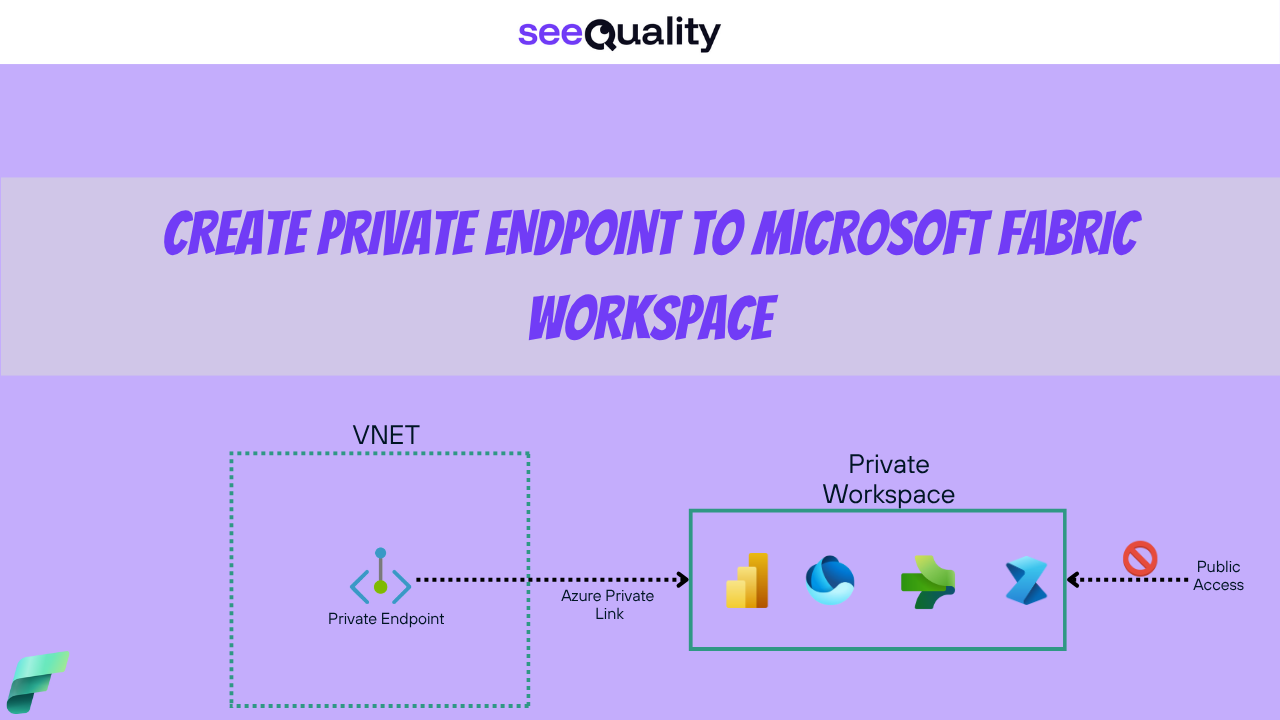 seeQuality

CREATE PRIVATE ENDPOINT TO MICROSOFT FABRIC WORKSPACE

VNET

Private Endpoint

Azure Private Link

Private Workspace

Public Access